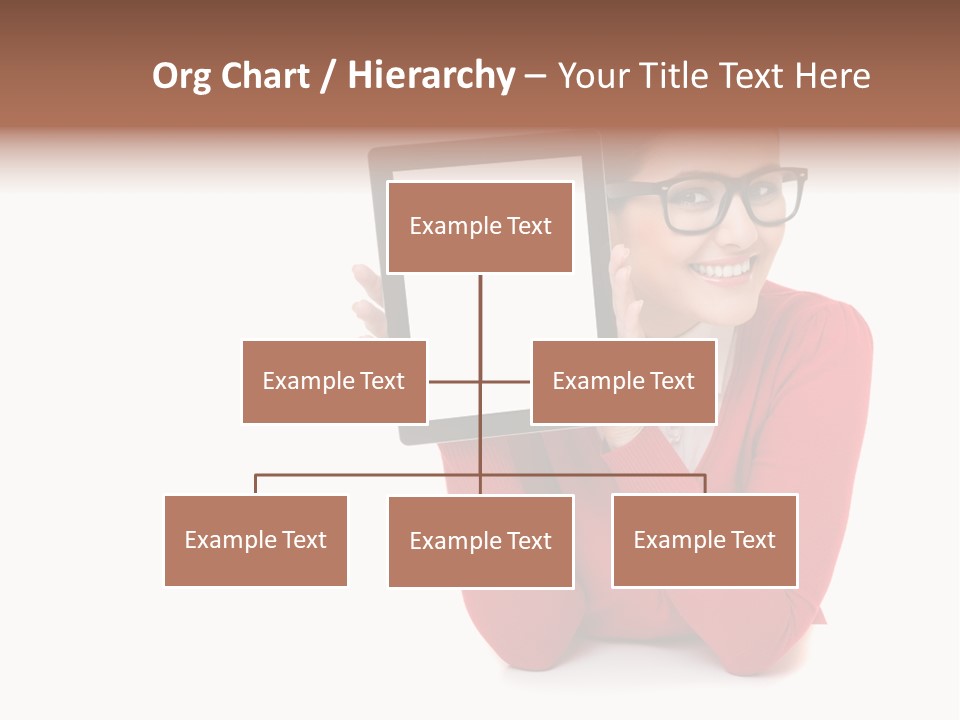 Org Chart / Hierarchy – Your Title Text Here

Example Text

Example Text

Example Text

Example Text

Example Text

Example Text